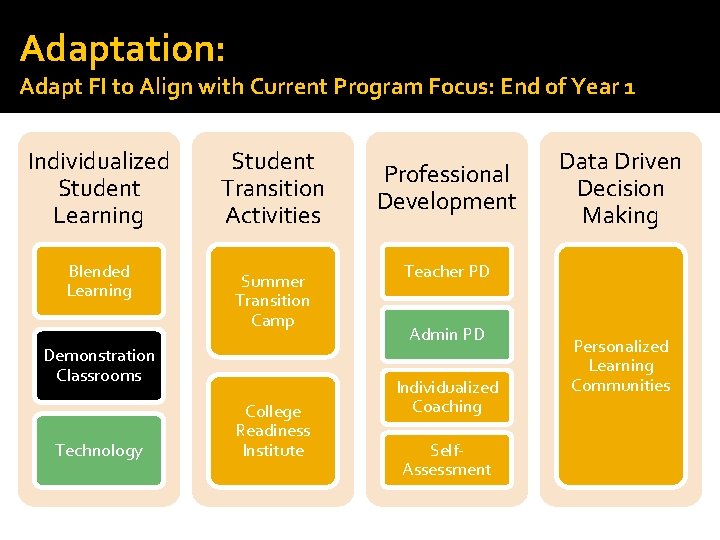 Adaptation:
Adapt FI to Align with Current Program Focus: End of Year 1

Individualized Student Learning

Blended Learning

Demonstration Classrooms

Technology

Student Transition Activities

Summer Transition Camp

College Readiness Institute

Professional Development

Teacher PD

Admin PD

Individualized Coaching

Self-Assessment

Data Driven Decision Making

Personalized Learning Communities